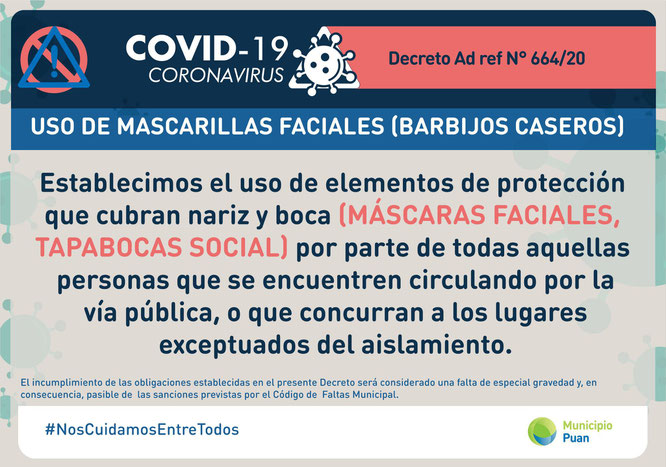 COVID-19
CORONAVIRUS

Decreto Ad ref N° 664/20

USO DE MASCARILLAS FACIALES (BARBIJOS CASEROS)

Establecimos el uso de elementos de protección que cubran nariz y boca (MÁSCARAS FACIALES, TAPABOCAS SOCIAL) por parte de todas aquellas personas que se encuentren circulando por la vía pública, o que concurran a los lugares exceptuados del aislamiento.

El incumplimiento de las obligaciones establecidas en el presente Decreto será considerado una falta de especial gravedad y, en consecuencia, pasible de las sanciones previstas por el Código de Faltas Municipal.

#NosCuidamosEntreTodos

Municipio
Puan